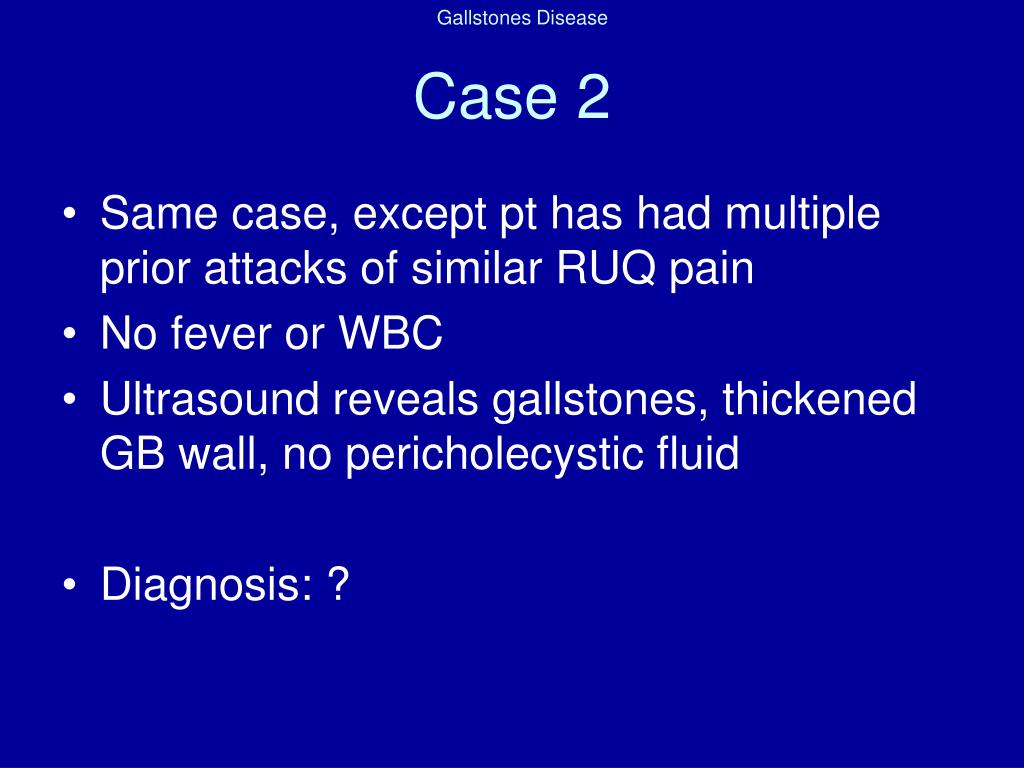 Gallstones Disease

Case 2

• Same case, except pt has had multiple prior attacks of similar RUQ pain
• No fever or WBC
• Ultrasound reveals gallstones, thickened GB wall, no pericholecystic fluid

• Diagnosis: ?